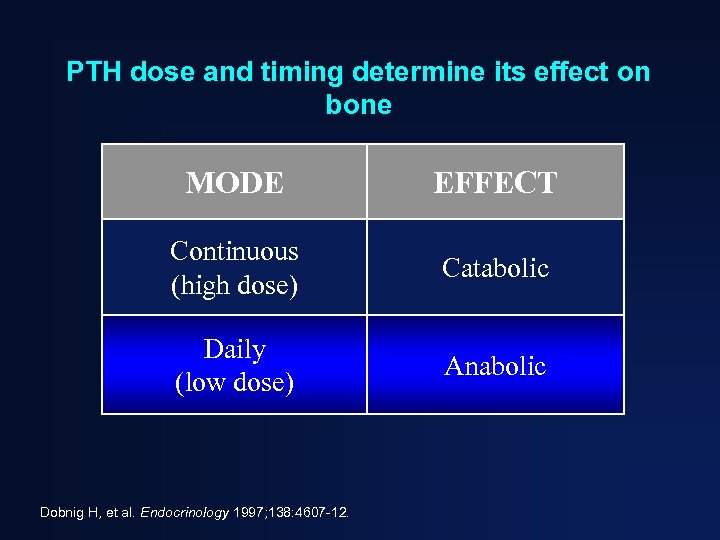 PTH dose and timing determine its effect on bone

| MODE | EFFECT |
|---|---|
| Continuous (high dose) | Catabolic |
| Daily (low dose) | Anabolic |

Dobnig H, et al. Endocrinology 1997;138:4607-12.